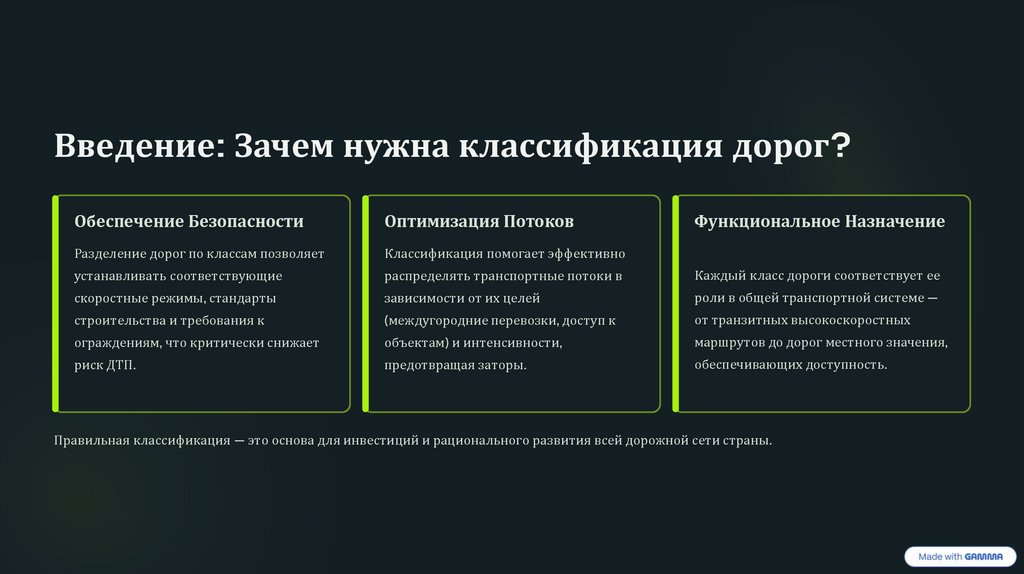 Введение: Зачем нужна классификация дорог?

Обеспечение Безопасности

Разделение дорог по классам позволяет устанавливать соответствующие скоростные режимы, стандарты строительства и требования к ограждениям, что критически снижает риск ДТП.

Оптимизация Потоков

Классификация помогает эффективно распределять транспортные потоки в зависимости от их целей (междугородние перевозки, доступ к объектам) и интенсивности, предотвращая заторы.

Функциональное Назначение

Каждый класс дороги соответствует ее роли в общей транспортной системе — от транзитных высокоскоростных маршрутов до дорог местного значения, обеспечивающих доступность.

Правильная классификация — это основа для инвестиций и рационального развития всей дорожной сети страны.

Made with GAMMA